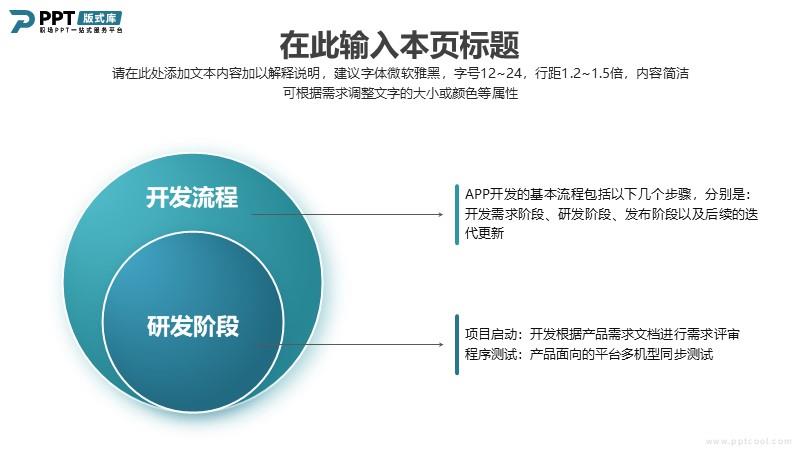 PPT 版式库
职场PPT一站式服务平台

在此输入本页标题

请在此处添加文本内容加以解释说明，建议字体微软雅黑，字号12~24，行距1.2~1.5倍，内容简洁
可根据需求调整文字的大小或颜色等属性

开发流程

APP开发的基本流程包括以下几个步骤，分别是：开发需求阶段、研发阶段、发布阶段以及后续的迭代更新

研发阶段

项目启动：开发根据产品需求文档进行需求评审
程序测试：产品面向的平台多机型同步测试

www.pptcool.com